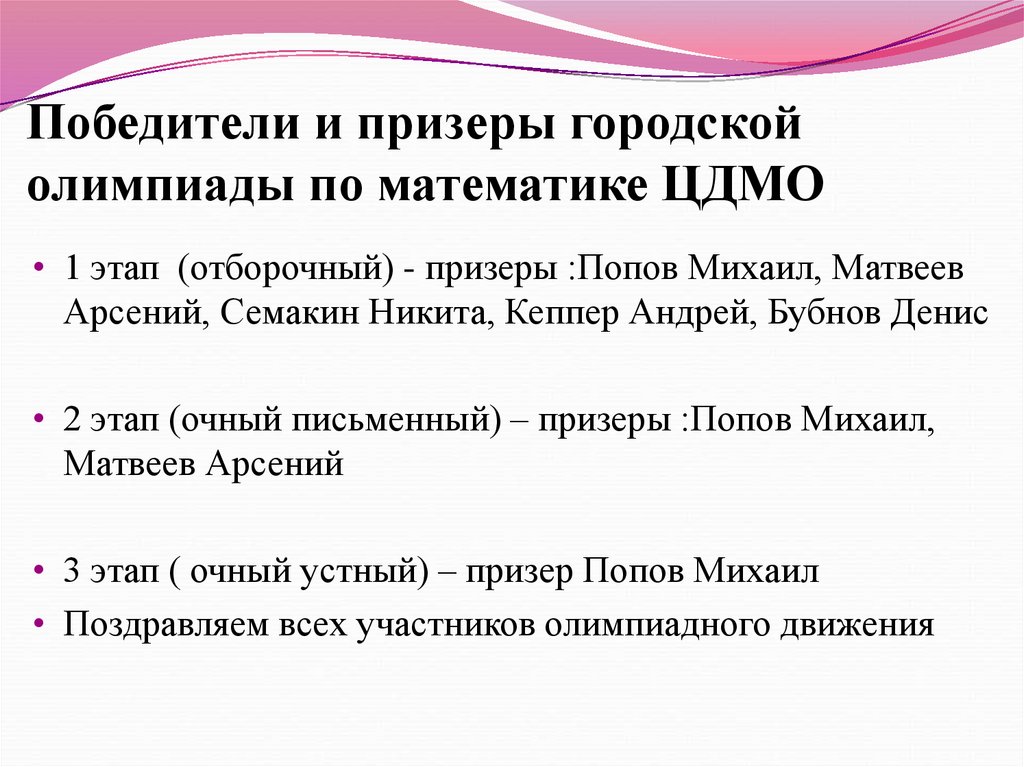 Победители и призеры городской олимпиады по математике ЦДМО

• 1 этап (отборочный) - призеры :Попов Михаил, Матвеев Арсений, Семакин Никита, Кеппер Андрей, Бубнов Денис

• 2 этап (очный письменный) – призеры :Попов Михаил, Матвеев Арсений

• 3 этап ( очный устный) – призер Попов Михаил
• Поздравляем всех участников олимпиадного движения